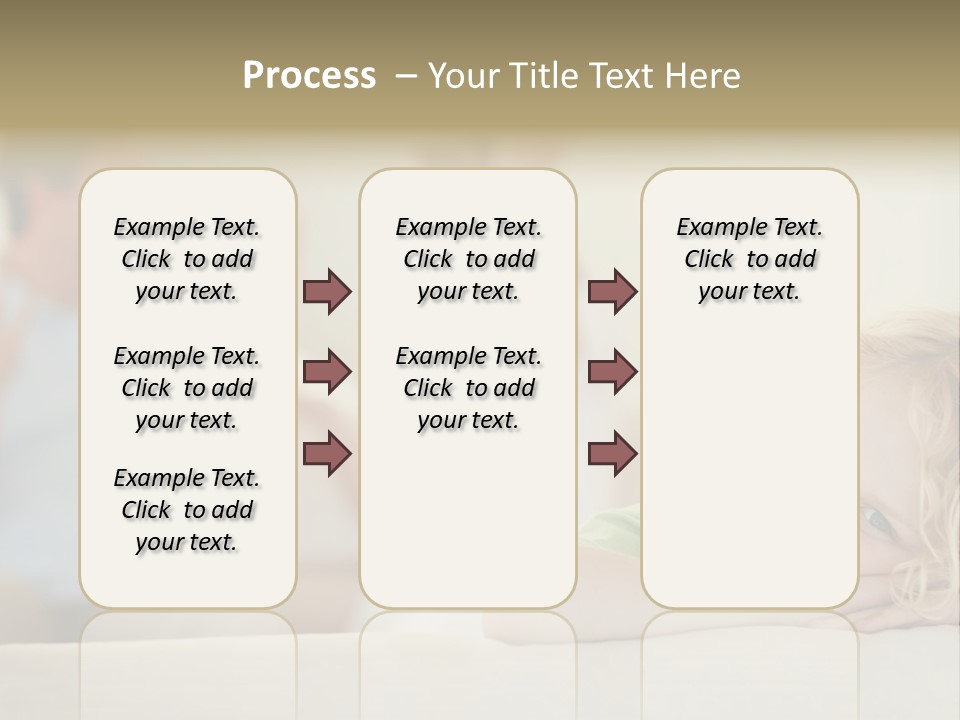 Process – Your Title Text Here

Example Text. Click to add your text.

Example Text. Click to add your text.

Example Text. Click to add your text.

Example Text. Click to add your text.

Example Text. Click to add your text.

Example Text. Click to add your text.